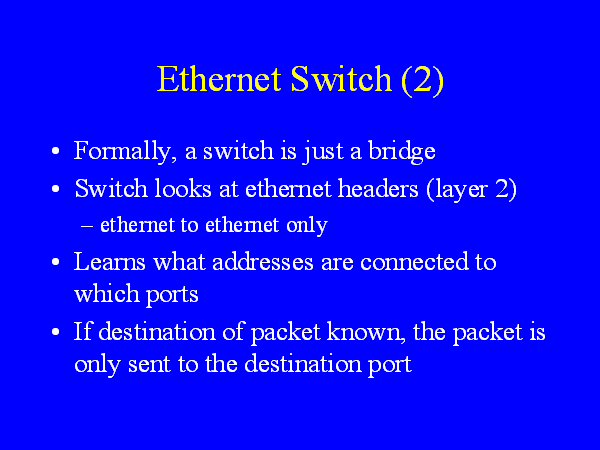 Ethernet Switch (2)

• Formally, a switch is just a bridge
• Switch looks at ethernet headers (layer 2)
 – ethernet to ethernet only
• Learns what addresses are connected to which ports
• If destination of packet known, the packet is only sent to the destination port